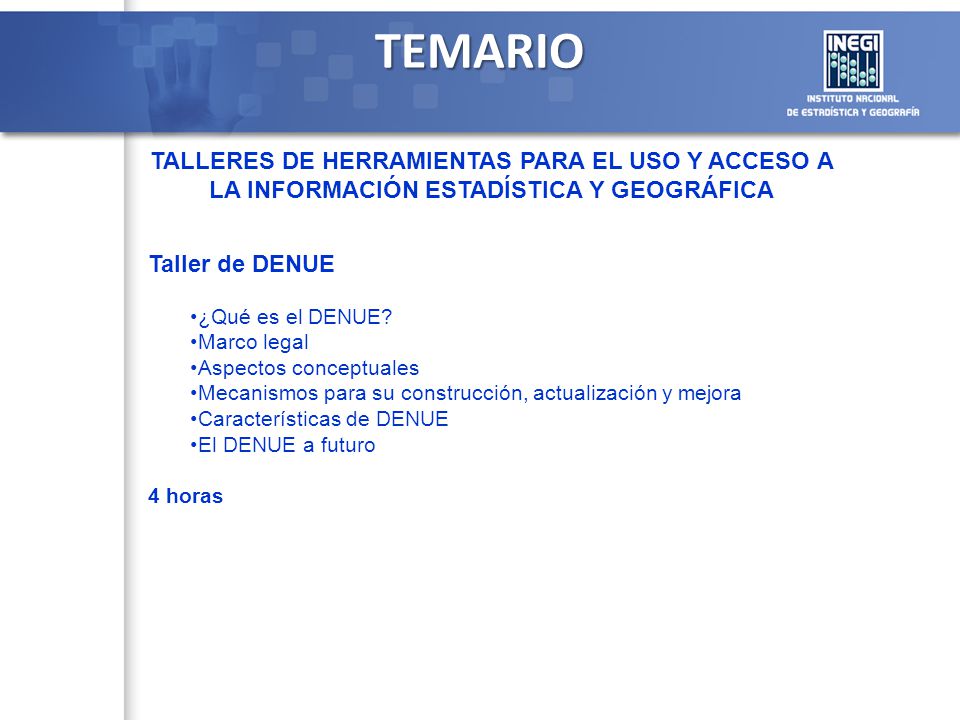 TEMARIO

INEGI
INSTITUTO NACIONAL DE ESTADÍSTICA Y GEOGRAFÍA

TALLERES DE HERRAMIENTAS PARA EL USO Y ACCESO A LA INFORMACIÓN ESTADÍSTICA Y GEOGRÁFICA

Taller de DENUE

•¿Qué es el DENUE?
•Marco legal
•Aspectos conceptuales
•Mecanismos para su construcción, actualización y mejora
•Características de DENUE
•El DENUE a futuro

4 horas